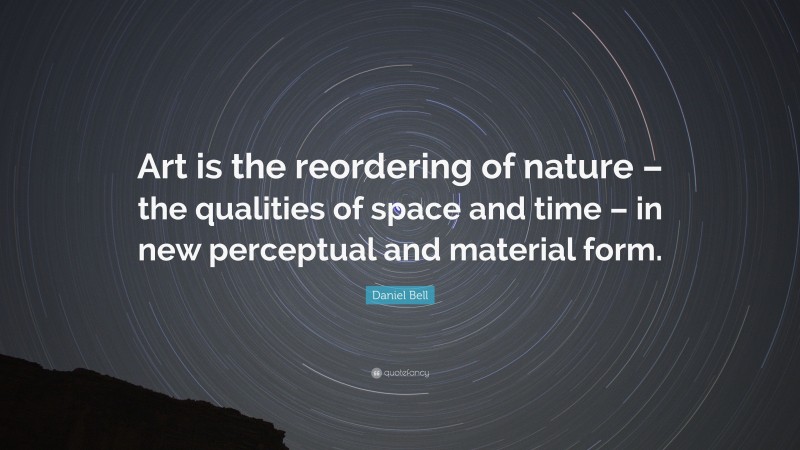 Art is the reordering of nature – the qualities of space and time – in new perceptual and material form.

Daniel Bell

quotefancy